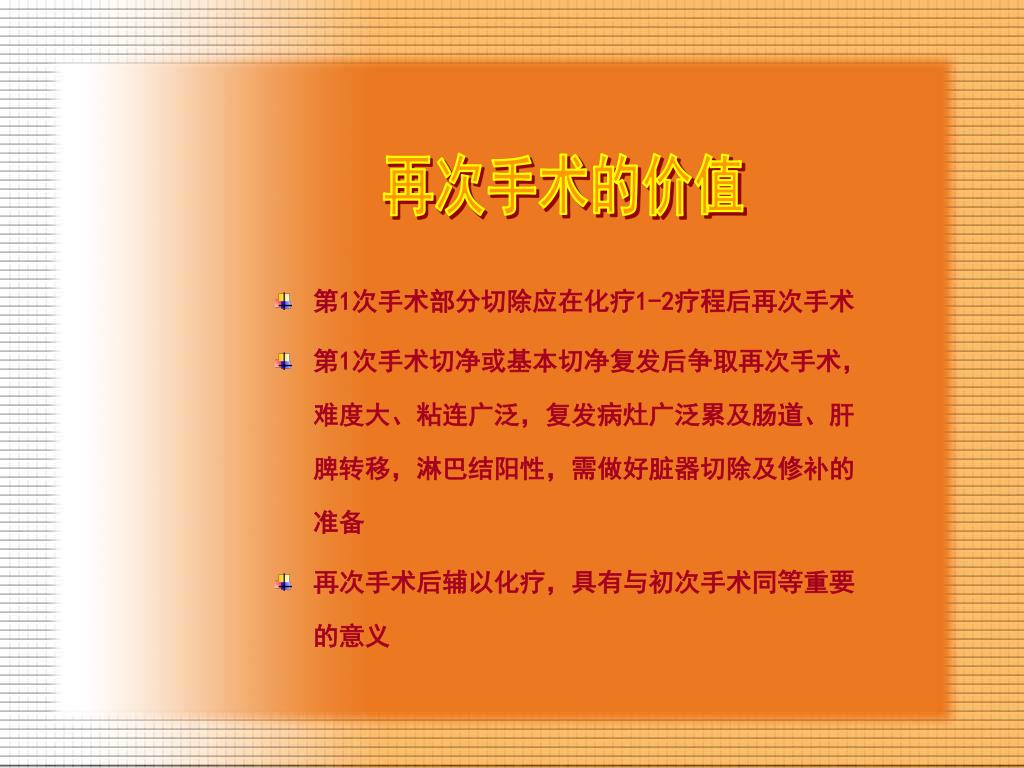 再次手术的价值

第1次手术部分切除应在化疗1-2疗程后再次手术

第1次手术切净或基本切净复发后争取再次手术，难度大、粘连广泛，复发病灶广泛累及肠道、肝脾转移，淋巴结阳性，需做好脏器切除及修补的准备

再次手术后辅以化疗，具有与初次手术同等重要的意义